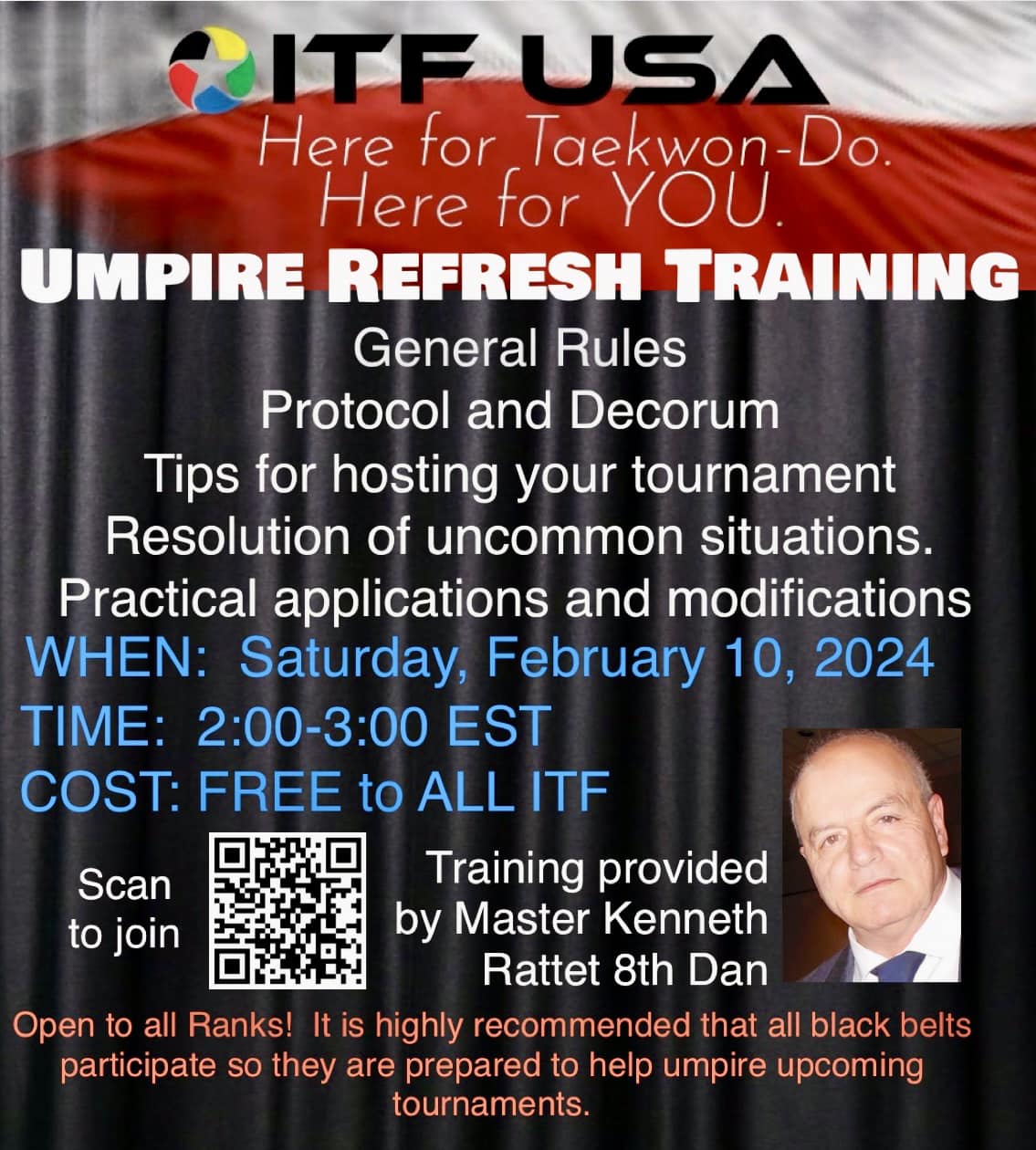 ITF USA
Here for Taekwon-Do.
Here for YOU.

UMPIRE REFRESH TRAINING

General Rules
Protocol and Decorum
Tips for hosting your tournament
Resolution of uncommon situations.
Practical applications and modifications

WHEN: Saturday, February 10, 2024
TIME: 2:00-3:00 EST
COST: FREE to ALL ITF

Scan to join

Training provided by Master Kenneth Rattet 8th Dan

Open to all Ranks! It is highly recommended that all black belts participate so they are prepared to help umpire upcoming tournaments.